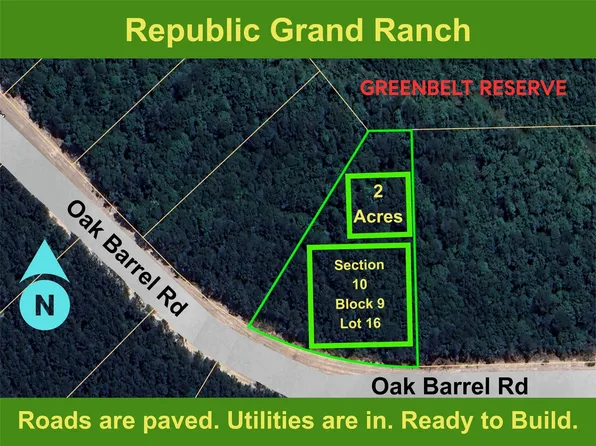 Republic Grand Ranch

GREENBELT RESERVE

2 Acres

Section 10 Block 9 Lot 16

Oak Barrel Rd

N

Oak Barrel Rd

Roads are paved. Utilities are in. Ready to Build.